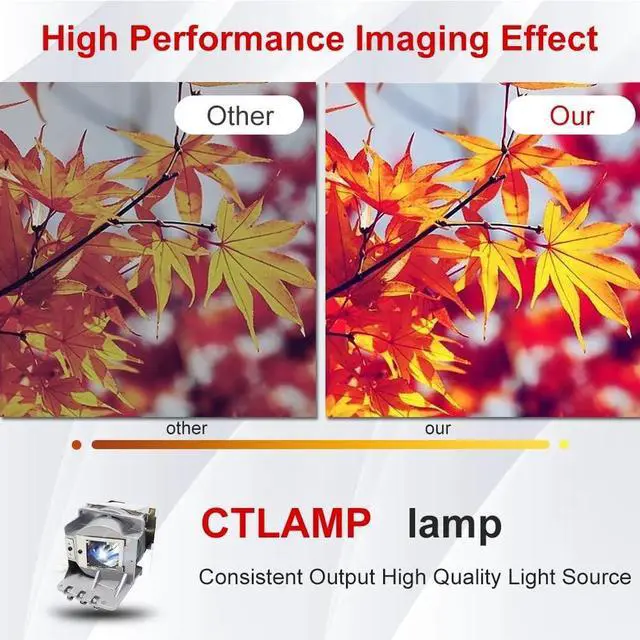 High Performance Imaging Effect

Other

Our

other

our

CTLAMP lamp

Consistent Output High Quality Light Source